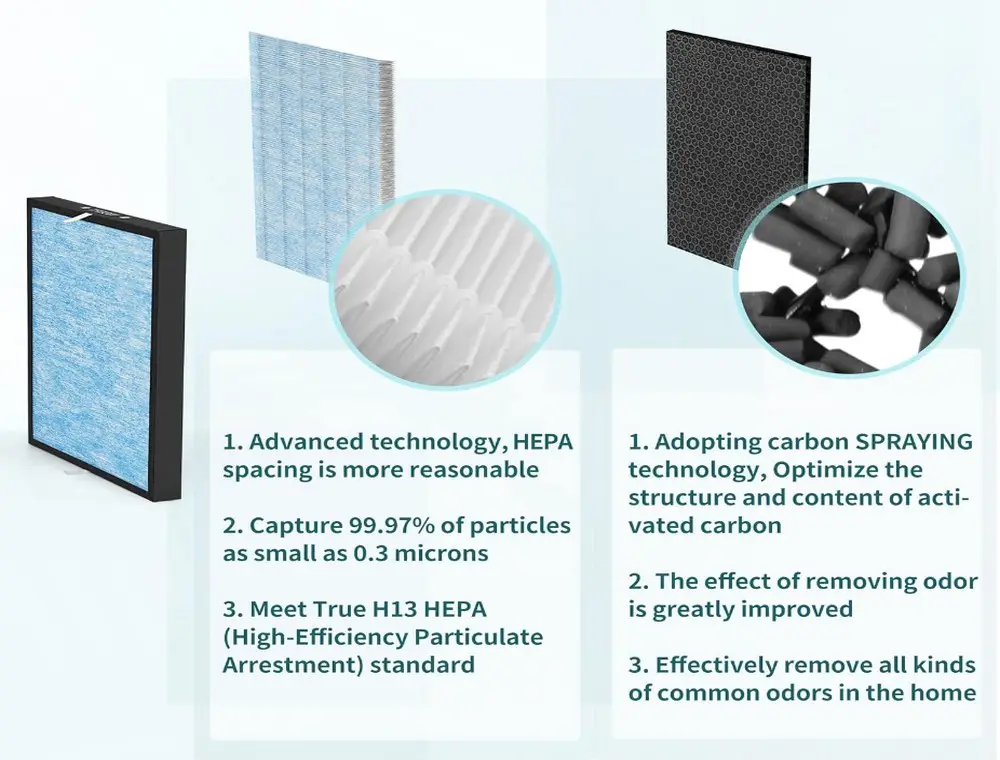 1. Advanced technology, HEPA spacing is more reasonable

2. Capture 99.97% of particles as small as 0.3 microns

3. Meet True H13 HEPA (High-Efficiency Particulate Arrestment) standard

1. Adopting carbon SPRAYING technology, Optimize the structure and content of activated carbon

2. The effect of removing odor is greatly improved

3. Effectively remove all kinds of common odors in the home